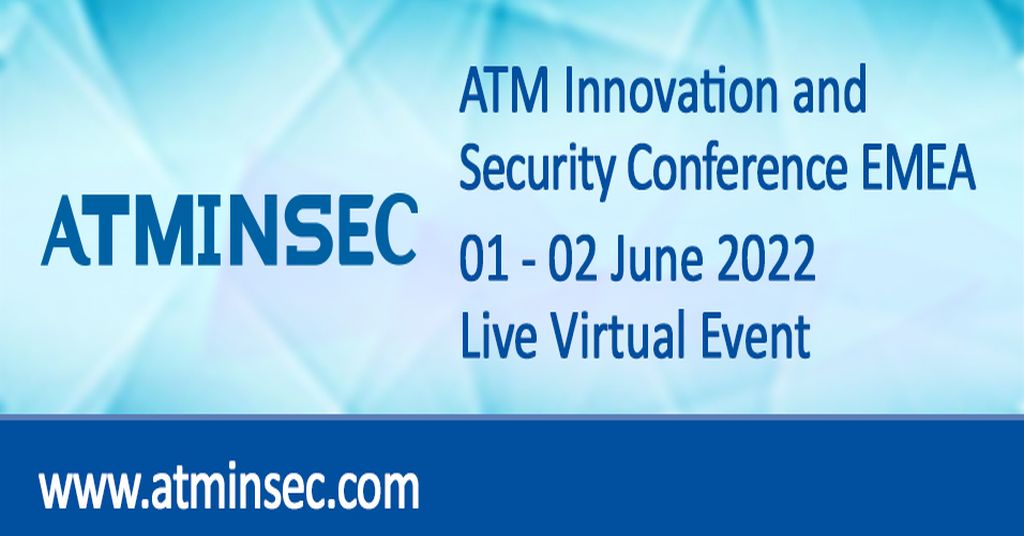 ATMINSEC

ATM Innovation and Security Conference EMEA

01 - 02 June 2022

Live Virtual Event

www.atminsec.com